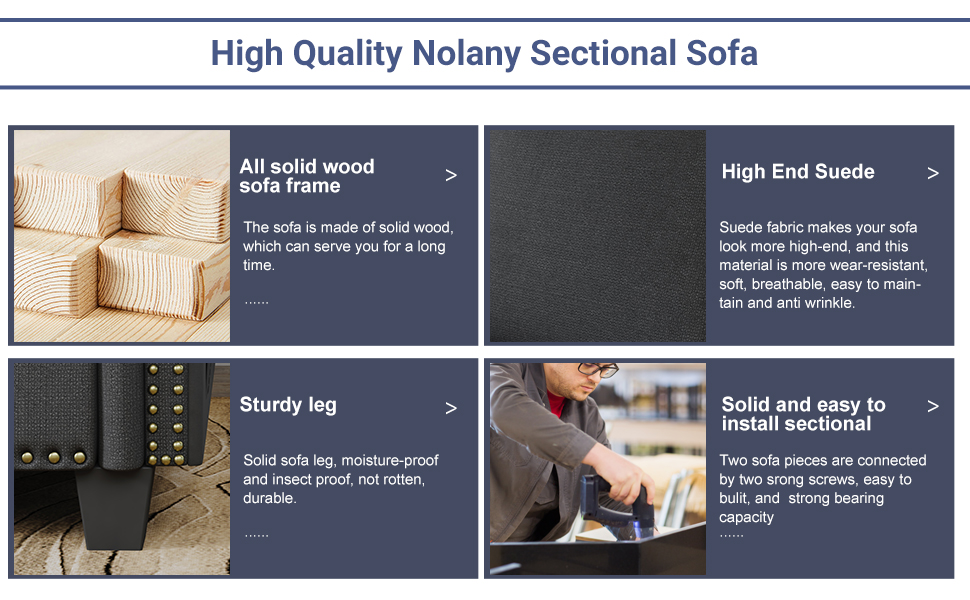 High Quality Nolany Sectional Sofa

All solid wood sofa frame >

The sofa is made of solid wood, which can serve you for a long time.

......

High End Suede >

Suede fabric makes your sofa look more high-end, and this material is more wear-resistant, soft, breathable, easy to maintain and anti wrinkle.

Sturdy leg >

Solid sofa leg, moisture-proof and insect proof, not rotten, durable.

......

Solid and easy to install sectional >

Two sofa pieces are connected by two srong screws, easy to bulit, and strong bearing capacity

......